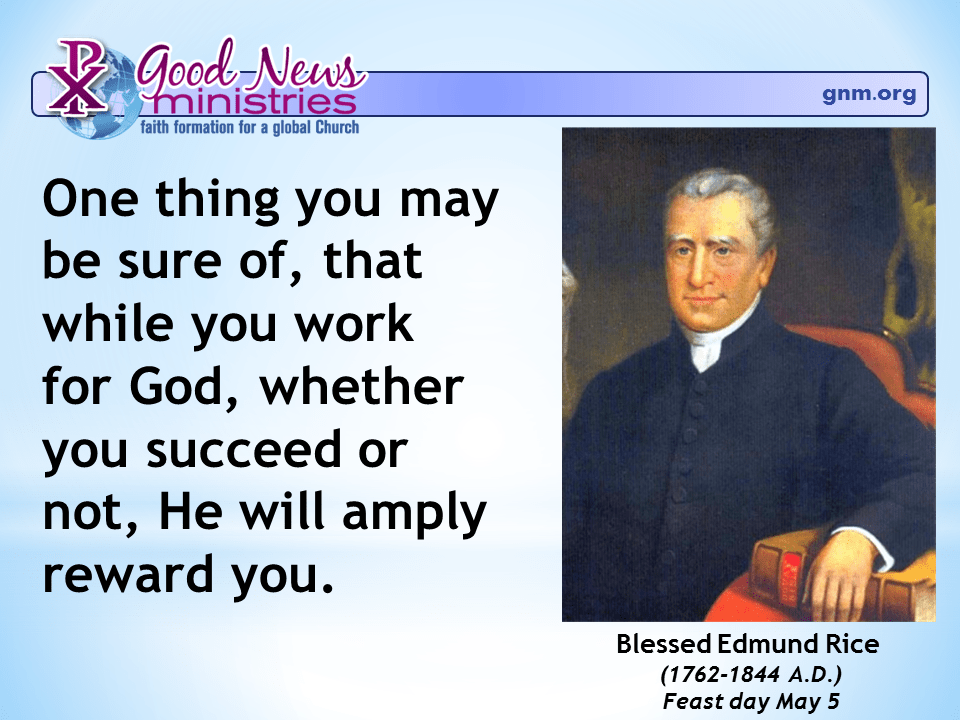 Good News ministries
faith formation for a global Church

gnm.org

One thing you may be sure of, that while you work for God, whether you succeed or not, He will amply reward you.

Blessed Edmund Rice
(1762-1844 A.D.)
Feast day May 5